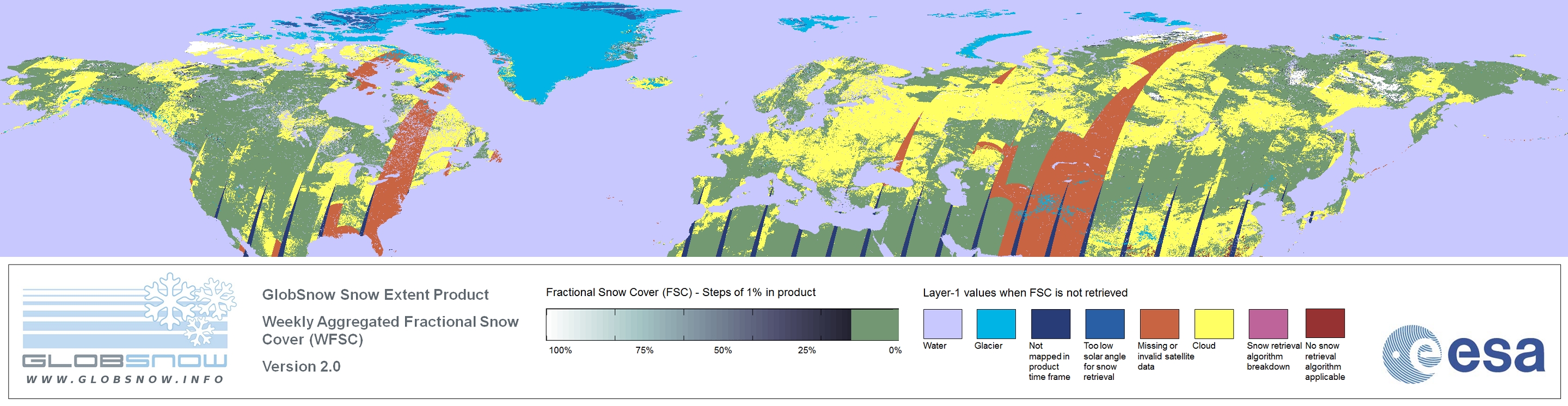 GLOBSNOW
WWW.GLOBSNOW.INFO

GlobSnow Snow Extent Product

Weekly Aggregated Fractional Snow Cover (WFSC)

Version 2.0

Fractional Snow Cover (FSC) - Steps of 1% in product

100% 75% 50% 25% 0%

Layer-1 values when FSC is not retrieved

Water

Glacier

Not mapped in product time frame

Too low solar angle for snow retrieval

Missing or invalid satellite data

Cloud

Snow retrieval algorithm breakdown

No snow retrieval algorithm applicable

esa